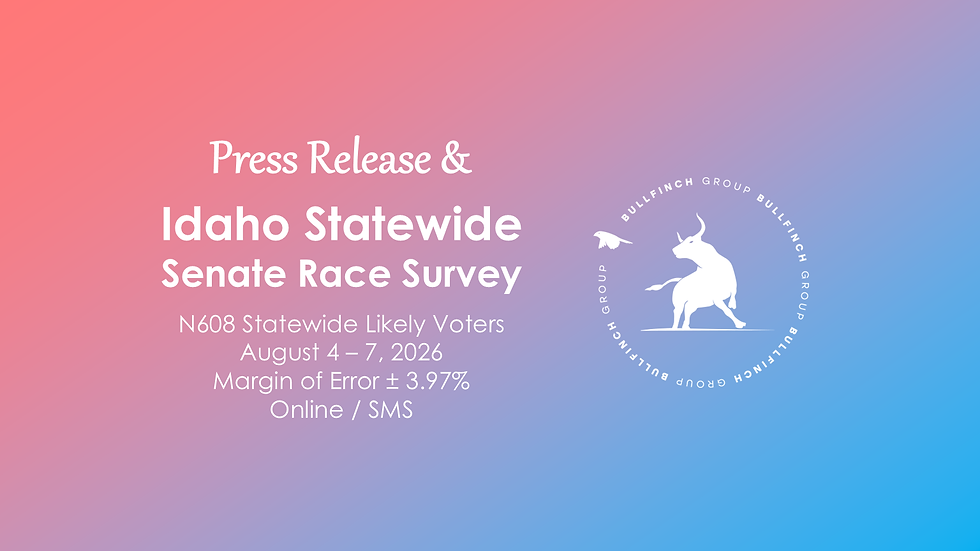 Press Release &

Idaho Statewide
Senate Race Survey

N608 Statewide Likely Voters
August 4 – 7, 2026
Margin of Error ± 3.97%
Online / SMS

BULLFINCH GROUP BULLFINCH GROUP BULLFINCH GROUP BULLFINCH GROUP